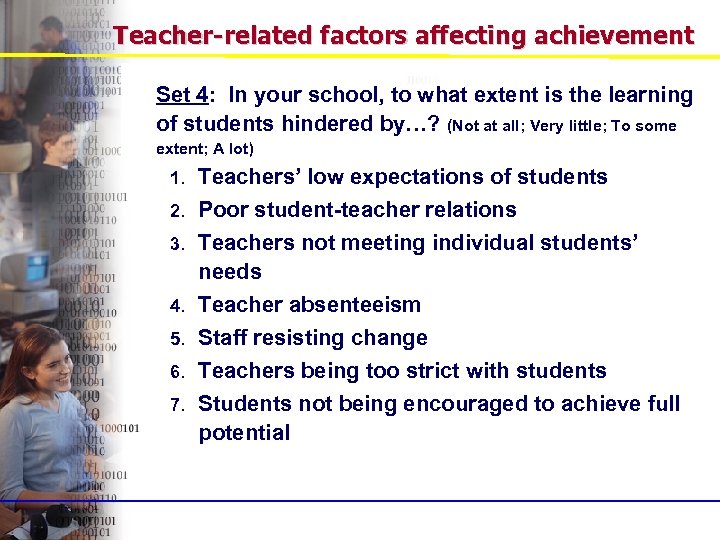 Teacher-related factors affecting achievement

Set 4: In your school, to what extent is the learning of students hindered by…? (Not at all; Very little; To some extent; A lot)

1. Teachers' low expectations of students
2. Poor student-teacher relations
3. Teachers not meeting individual students' needs
4. Teacher absenteeism
5. Staff resisting change
6. Teachers being too strict with students
7. Students not being encouraged to achieve full potential